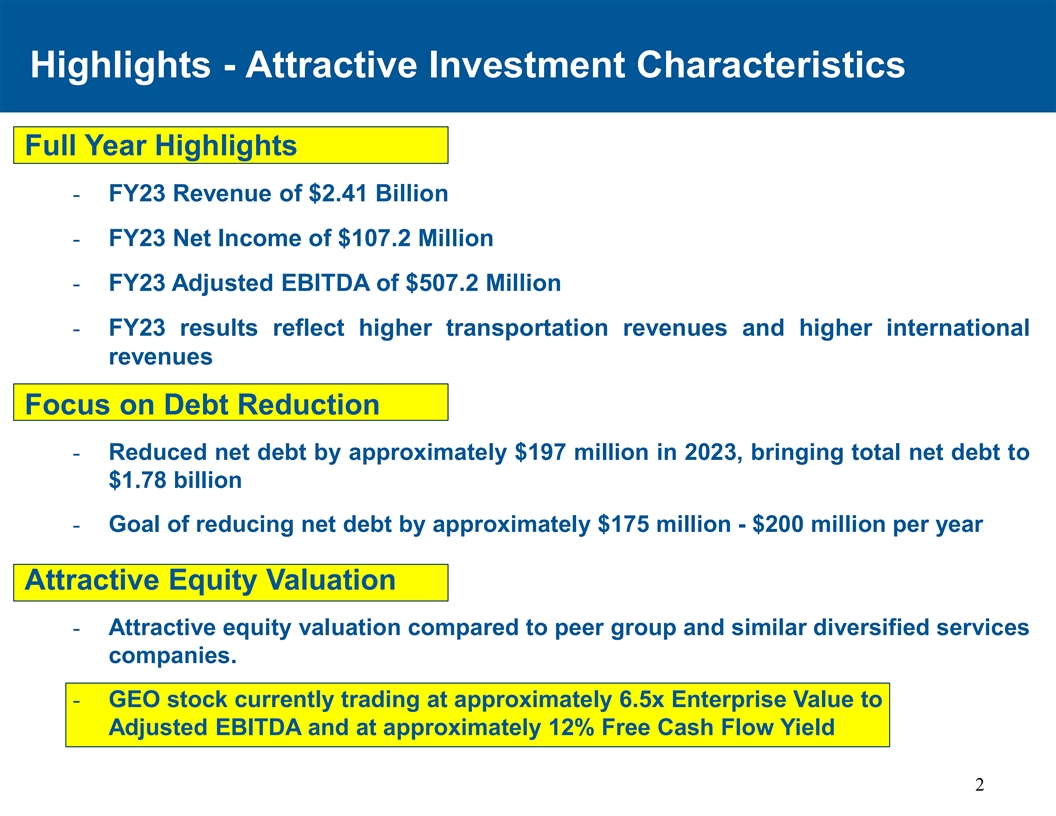 Highlights - Attractive Investment Characteristics

Full Year Highlights

- FY23 Revenue of \$2.41 Billion
- FY23 Net Income of \$107.2 Million
- FY23 Adjusted EBITDA of \$507.2 Million
- FY23 results reflect higher transportation revenues and higher international revenues

Focus on Debt Reduction

- Reduced net debt by approximately \$197 million in 2023, bringing total net debt to \$1.78 billion
- Goal of reducing net debt by approximately \$175 million - \$200 million per year

Attractive Equity Valuation

- Attractive equity valuation compared to peer group and similar diversified services companies.
- GEO stock currently trading at approximately 6.5x Enterprise Value to Adjusted EBITDA and at approximately 12% Free Cash Flow Yield

2